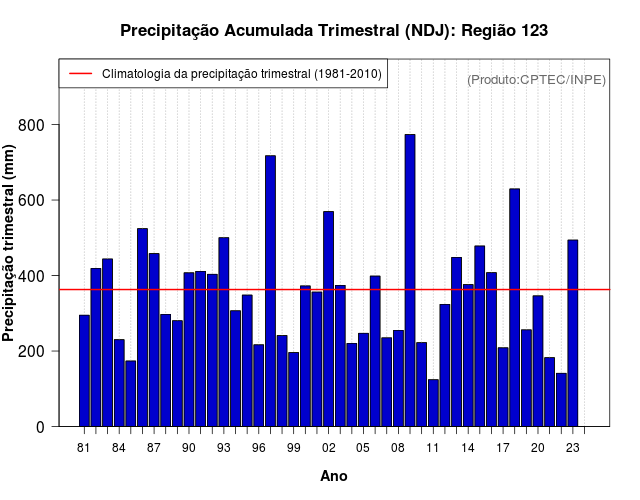 Precipitação Acumulada Trimestral (NDJ): Região 123

Climatologia da precipitação trimestral (1981-2010)

(Produto:CPTEC/INPE)

Precipitação trimestral (mm)

800
600
400
200
0

81 84 87 90 93 96 99 02 05 08 11 14 17 20 23

Ano